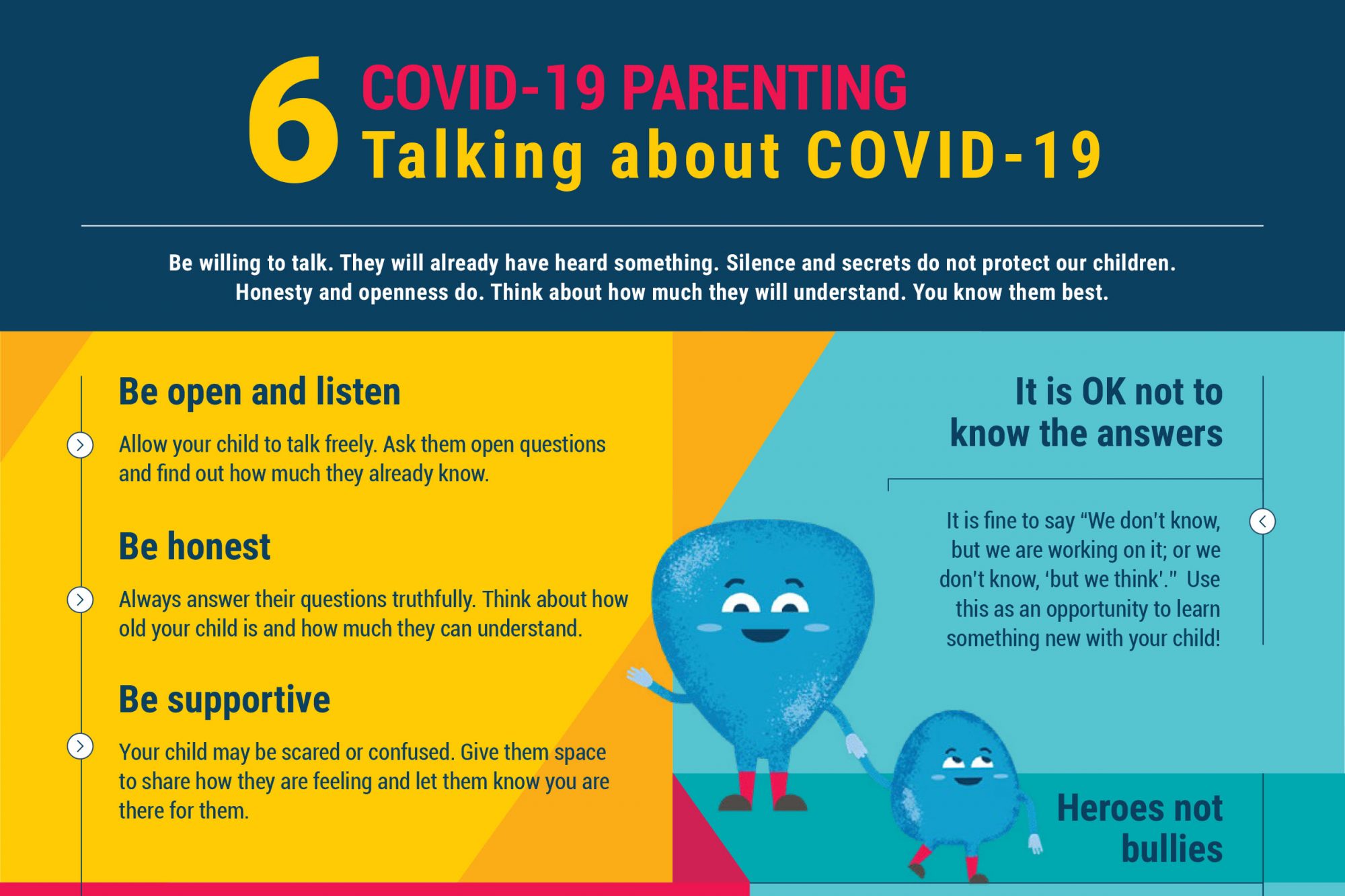 6 COVID-19 PARENTING
Talking about COVID-19

Be willing to talk. They will already have heard something. Silence and secrets do not protect our children. Honesty and openness do. Think about how much they will understand. You know them best.

Be open and listen

Allow your child to talk freely. Ask them open questions and find out how much they already know.

Be honest

Always answer their questions truthfully. Think about how old your child is and how much they can understand.

Be supportive

Your child may be scared or confused. Give them space to share how they are feeling and let them know you are there for them.

It is OK not to know the answers

It is fine to say “We don't know, but we are working on it; or we don't know, ‘but we think’.” Use this as an opportunity to learn something new with your child!

Heroes not bullies